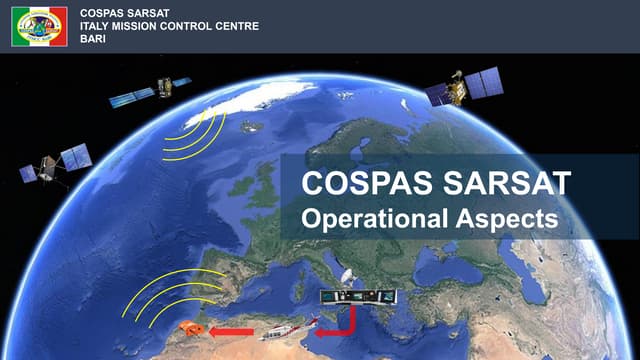 COSPAS SARSAT
ITALY MISSION CONTROL CENTRE
BARI

COSPAS SARSAT
Operational Aspects